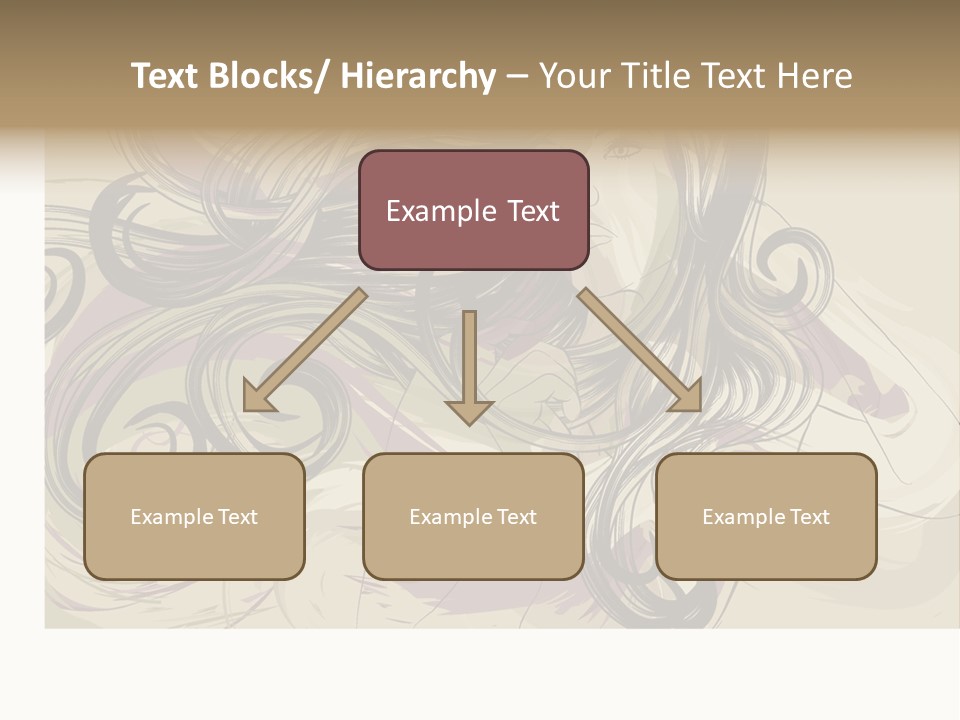 Text Blocks/ Hierarchy – Your Title Text Here

Example Text

Example Text

Example Text

Example Text